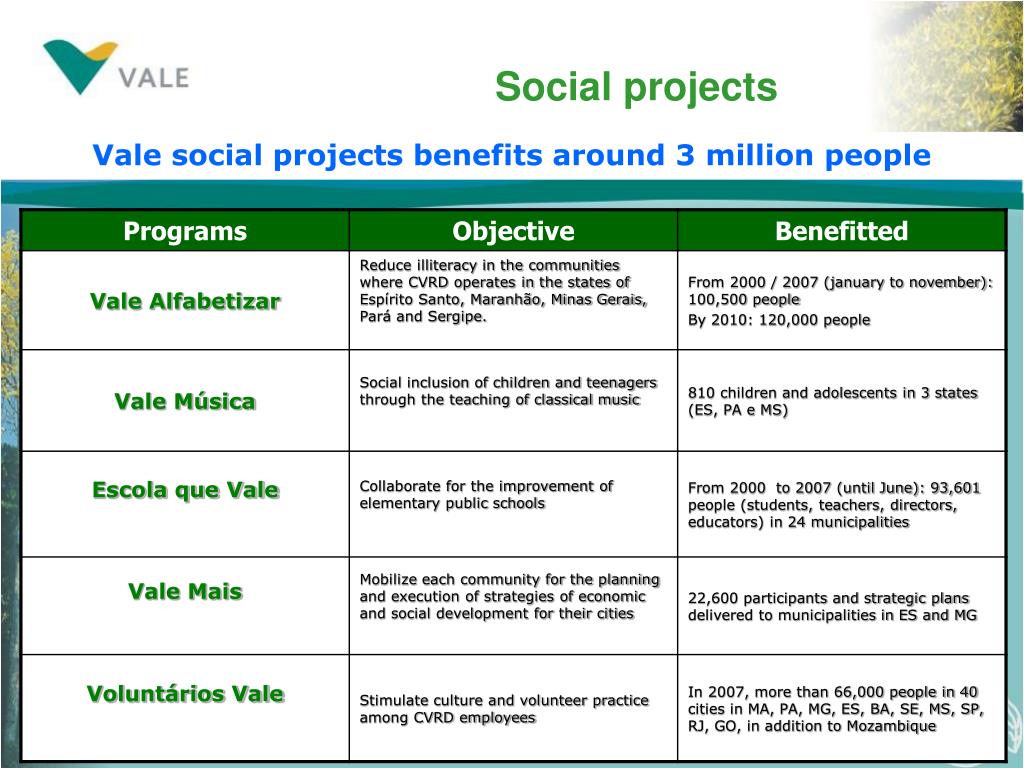 VALE

Social projects

Vale social projects benefits around 3 million people

| Programs | Objective | Benefitted |
|---|---|---|
| Vale Alfabetizar | Reduce illiteracy in the communities where CVRD operates in the states of Espírito Santo, Maranhão, Minas Gerais, Pará and Sergipe. | From 2000 / 2007 (january to november): 100,500 people By 2010: 120,000 people |
| Vale Música | Social inclusion of children and teenagers through the teaching of classical music | 810 children and adolescents in 3 states (ES, PA e MS) |
| Escola que Vale | Collaborate for the improvement of elementary public schools | From 2000 to 2007 (until June): 93,601 people (students, teachers, directors, educators) in 24 municipalities |
| Vale Mais | Mobilize each community for the planning and execution of strategies of economic and social development for their cities | 22,600 participants and strategic plans delivered to municipalities in ES and MG |
| Voluntários Vale | Stimulate culture and volunteer practice among CVRD employees | In 2007, more than 66,000 people in 40 cities in MA, PA, MG, ES, BA, SE, MS, SP, RJ, GO, in addition to Mozambique |